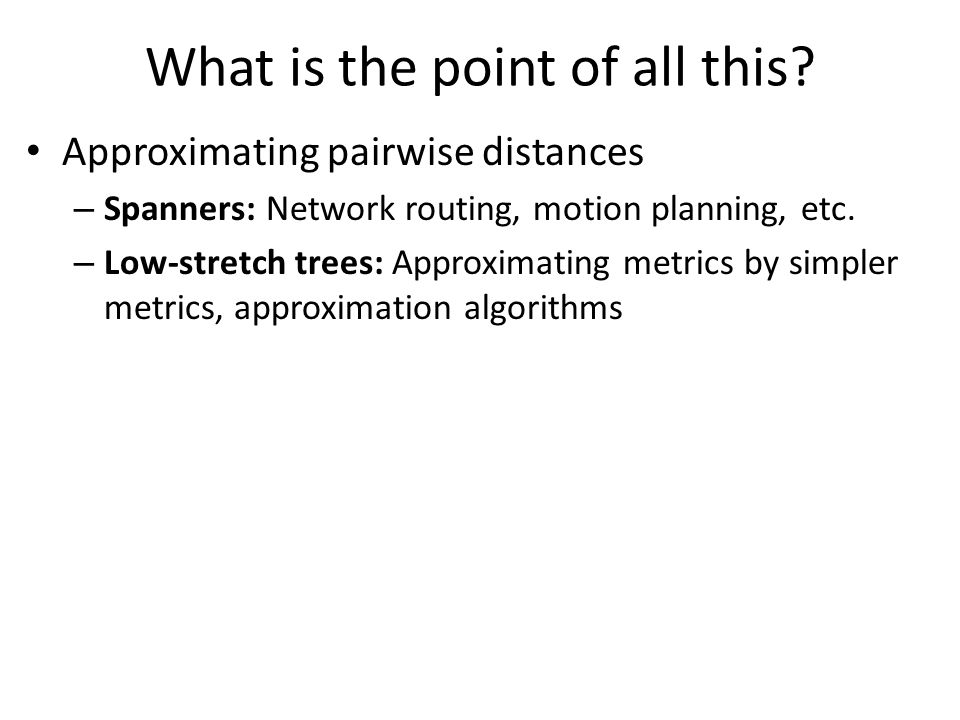 What is the point of all this?

• Approximating pairwise distances
– Spanners: Network routing, motion planning, etc.
– Low-stretch trees: Approximating metrics by simpler metrics, approximation algorithms